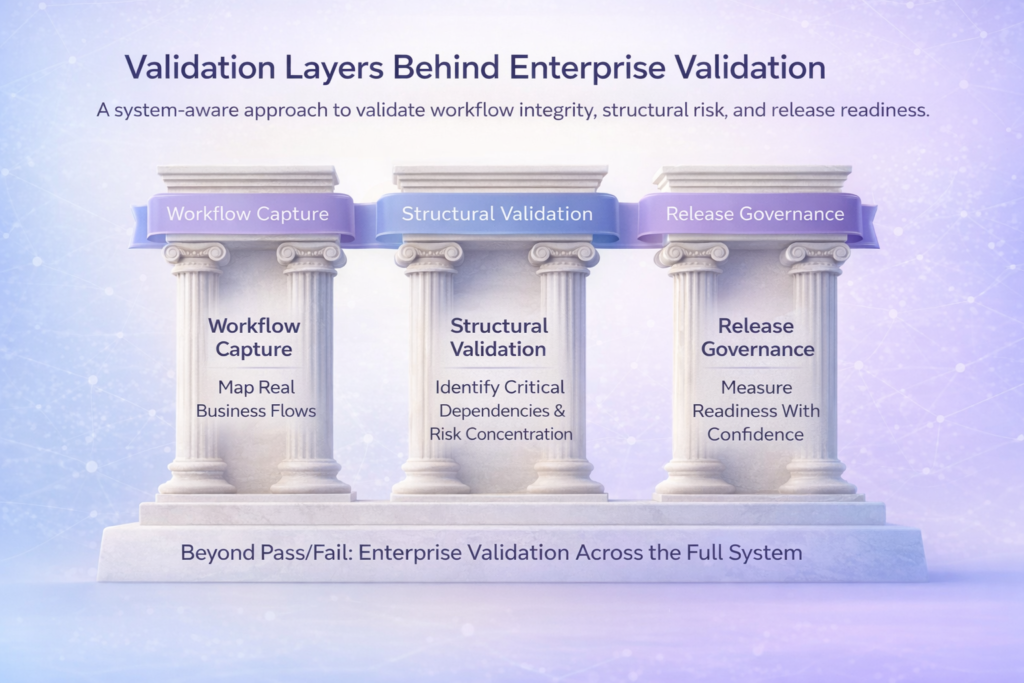 Validation Layers Behind Enterprise Validation

A system-aware approach to validate workflow integrity, structural risk, and release readiness.

Workflow Capture

Structural Validation

Release Governance

Workflow Capture

Map Real Business Flows

Structural Validation

Identify Critical Dependencies & Risk Concentration

Release Governance

Measure Readiness With Confidence

Beyond Pass/Fail: Enterprise Validation Across the Full System